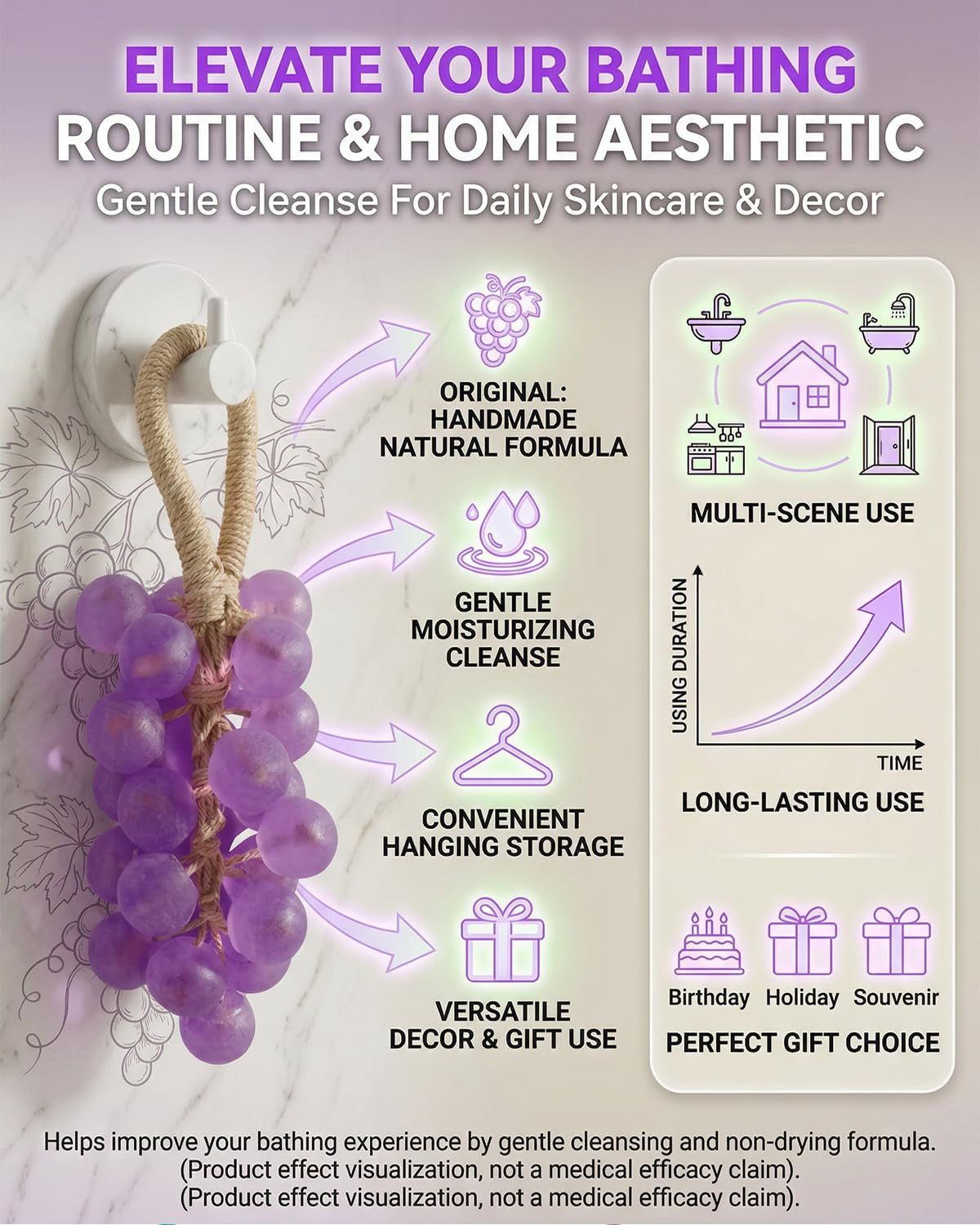 ELEVATE YOUR BATHING
ROUTINE & HOME AESTHETIC
Gentle Cleanse For Daily Skincare & Decor

ORIGINAL: HANDMADE NATURAL FORMULA

GENTLE MOISTURIZING CLEANSE

CONVENIENT HANGING STORAGE

VERSATILE DECOR & GIFT USE

MULTI-SCENE USE

USING DURATION

TIME

LONG-LASTING USE

Birthday Holiday Souvenir

PERFECT GIFT CHOICE

Helps improve your bathing experience by gentle cleansing and non-drying formula.
(Product effect visualization, not a medical efficacy claim).
(Product effect visualization, not a medical efficacy claim).